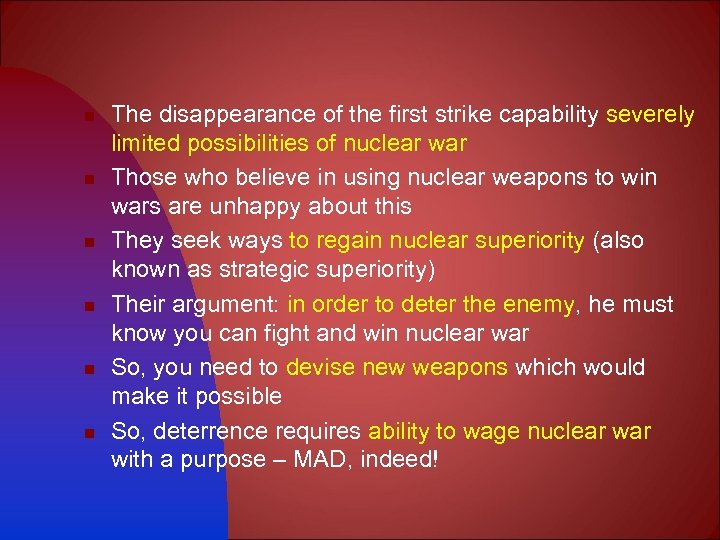 - The disappearance of the first strike capability severely limited possibilities of nuclear war
- Those who believe in using nuclear weapons to win wars are unhappy about this
- They seek ways to regain nuclear superiority (also known as strategic superiority)
- Their argument: in order to deter the enemy, he must know you can fight and win nuclear war
- So, you need to devise new weapons which would make it possible
- So, deterrence requires ability to wage nuclear war with a purpose – MAD, indeed!